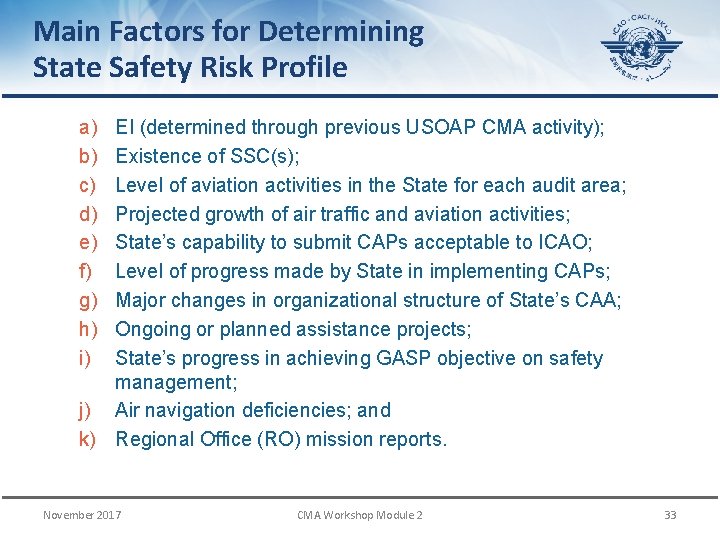 Main Factors for Determining State Safety Risk Profile

ICAO · OACI · ИКАО

a) EI (determined through previous USOAP CMA activity);
b) Existence of SSC(s);
c) Level of aviation activities in the State for each audit area;
d) Projected growth of air traffic and aviation activities;
e) State's capability to submit CAPs acceptable to ICAO;
f) Level of progress made by State in implementing CAPs;
g) Major changes in organizational structure of State's CAA;
h) Ongoing or planned assistance projects;
i) State's progress in achieving GASP objective on safety management;
j) Air navigation deficiencies; and
k) Regional Office (RO) mission reports.

November 2017 CMA Workshop Module 2 33